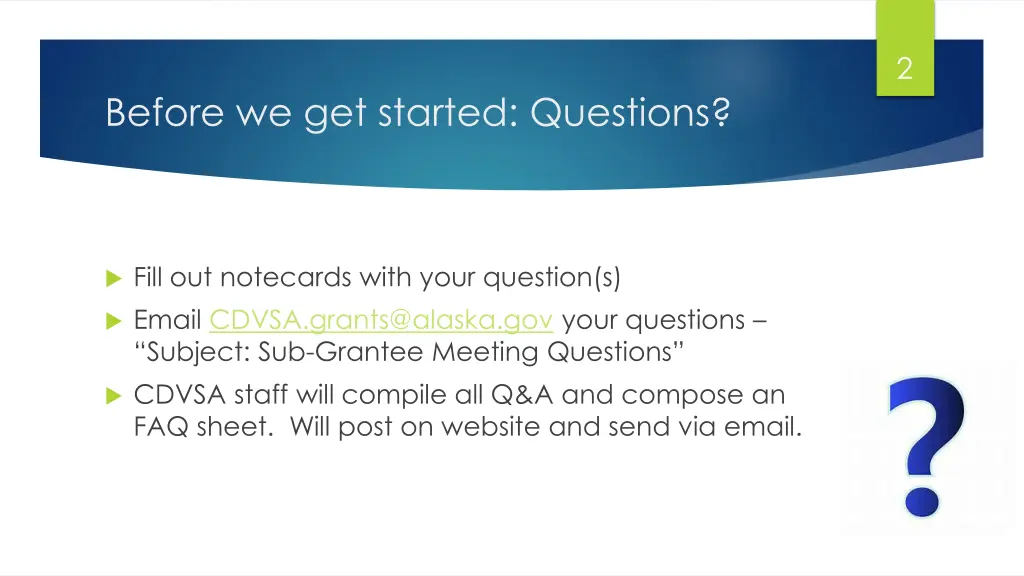 2

Before we get started: Questions?

Fill out notecards with your question(s)

Email CDVSA.grants@alaska.gov your questions – “Subject: Sub-Grantee Meeting Questions”

CDVSA staff will compile all Q&A and compose an FAQ sheet. Will post on website and send via email.

?